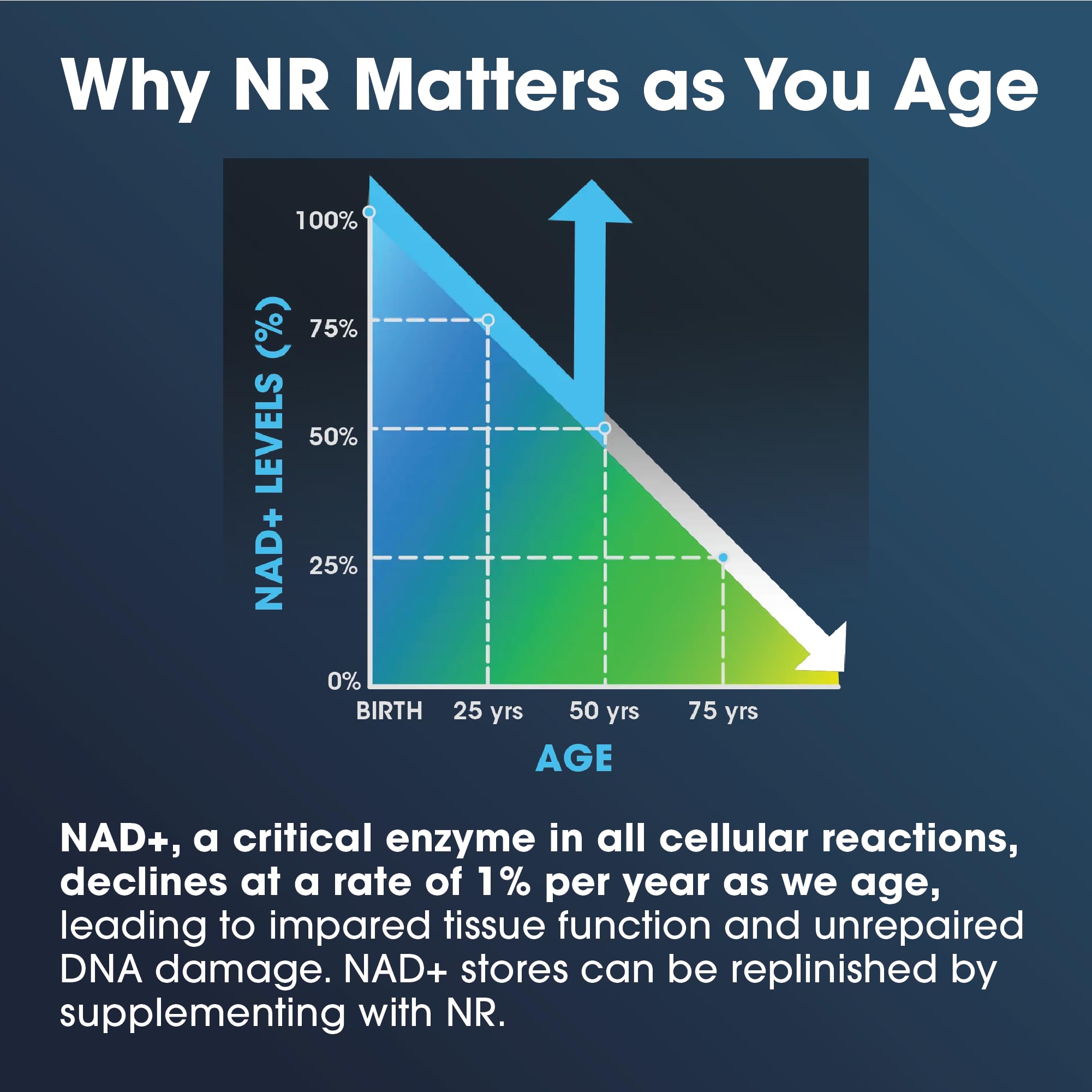 Why NR Matters as You Age

NAD+ LEVELS (%)

100%

75%

50%

25%

0%

BIRTH 25 yrs 50 yrs 75 yrs

AGE

NAD+, a critical enzyme in all cellular reactions, declines at a rate of 1% per year as we age, leading to impared tissue function and unrepaired DNA damage. NAD+ stores can be replinished by supplementing with NR.